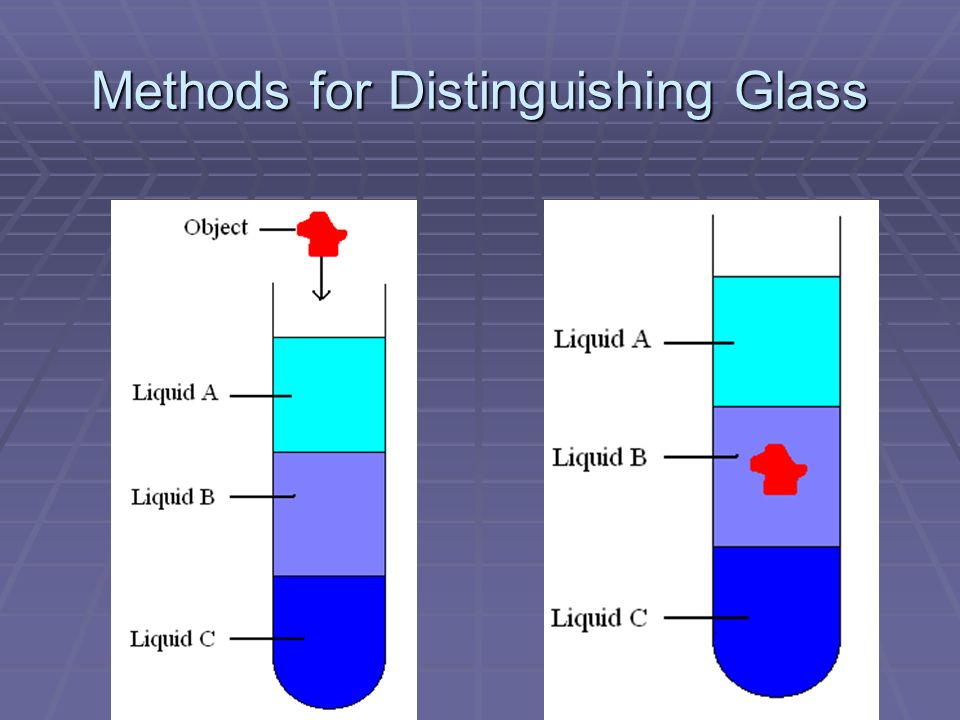 Methods for Distinguishing Glass

Object

Liquid A

Liquid B

Liquid C

Liquid A

Liquid B

Liquid C